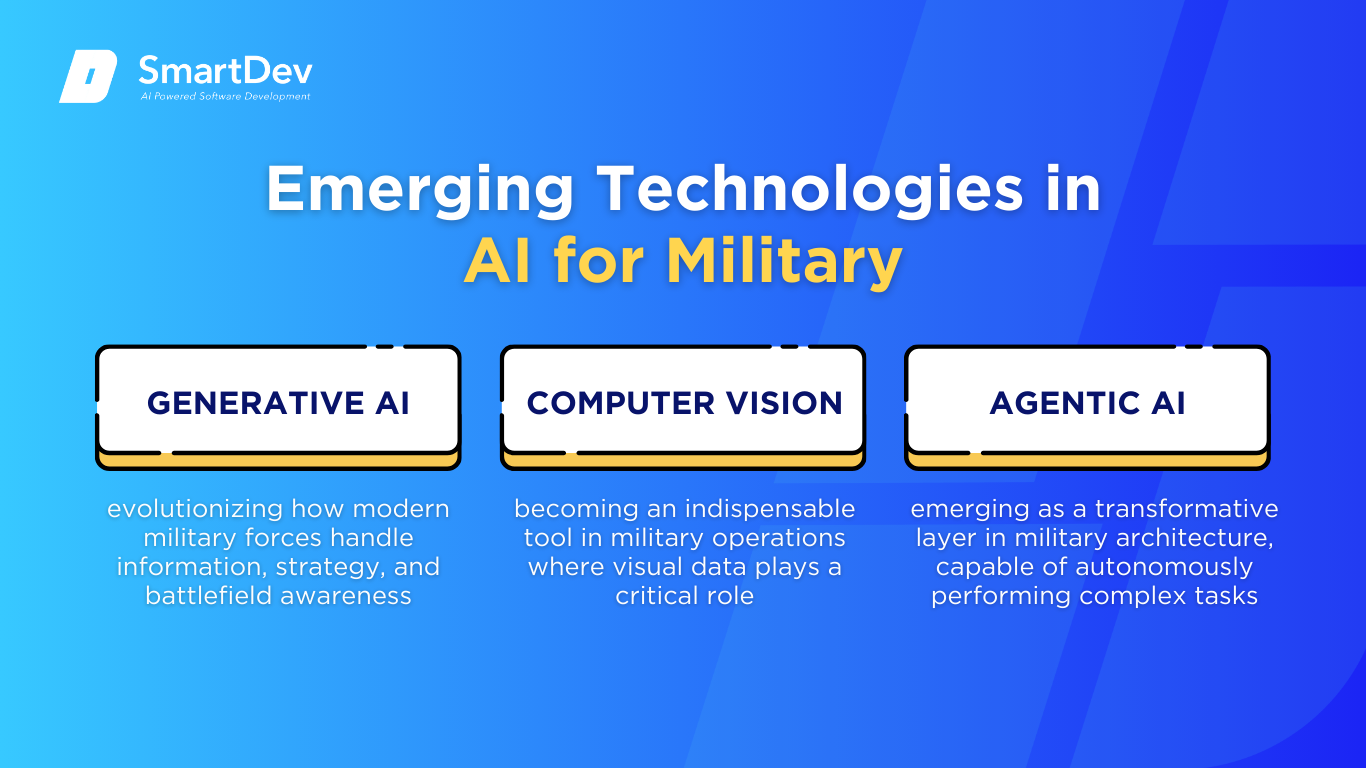 SmartDev
AI Powered Software Development

Emerging Technologies in AI for Military

GENERATIVE AI

evolutionizing how modern military forces handle information, strategy, and battlefield awareness

COMPUTER VISION

becoming an indispensable tool in military operations where visual data plays a critical role

AGENTIC AI

emerging as a transformative layer in military architecture, capable of autonomously performing complex tasks